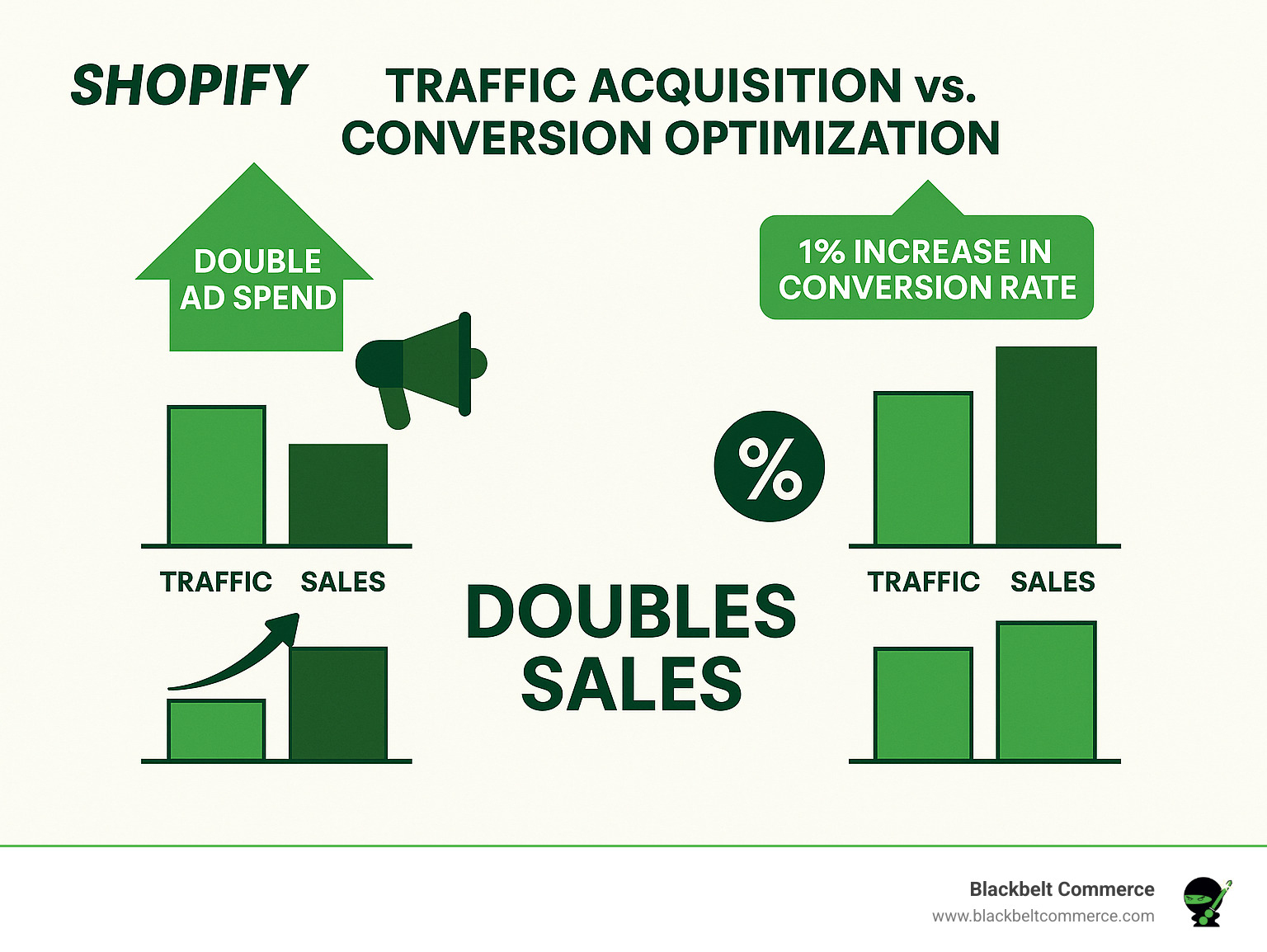 SHOPIFY TRAFFIC ACQUISITION vs. CONVERSION OPTIMIZATION

DOUBLE AD SPEND

1% INCREASE IN CONVERSION RATE

%

TRAFFIC SALES

DOUBLES SALES

TRAFFIC SALES

Blackbelt Commerce
www.blackbeltcommerce.com